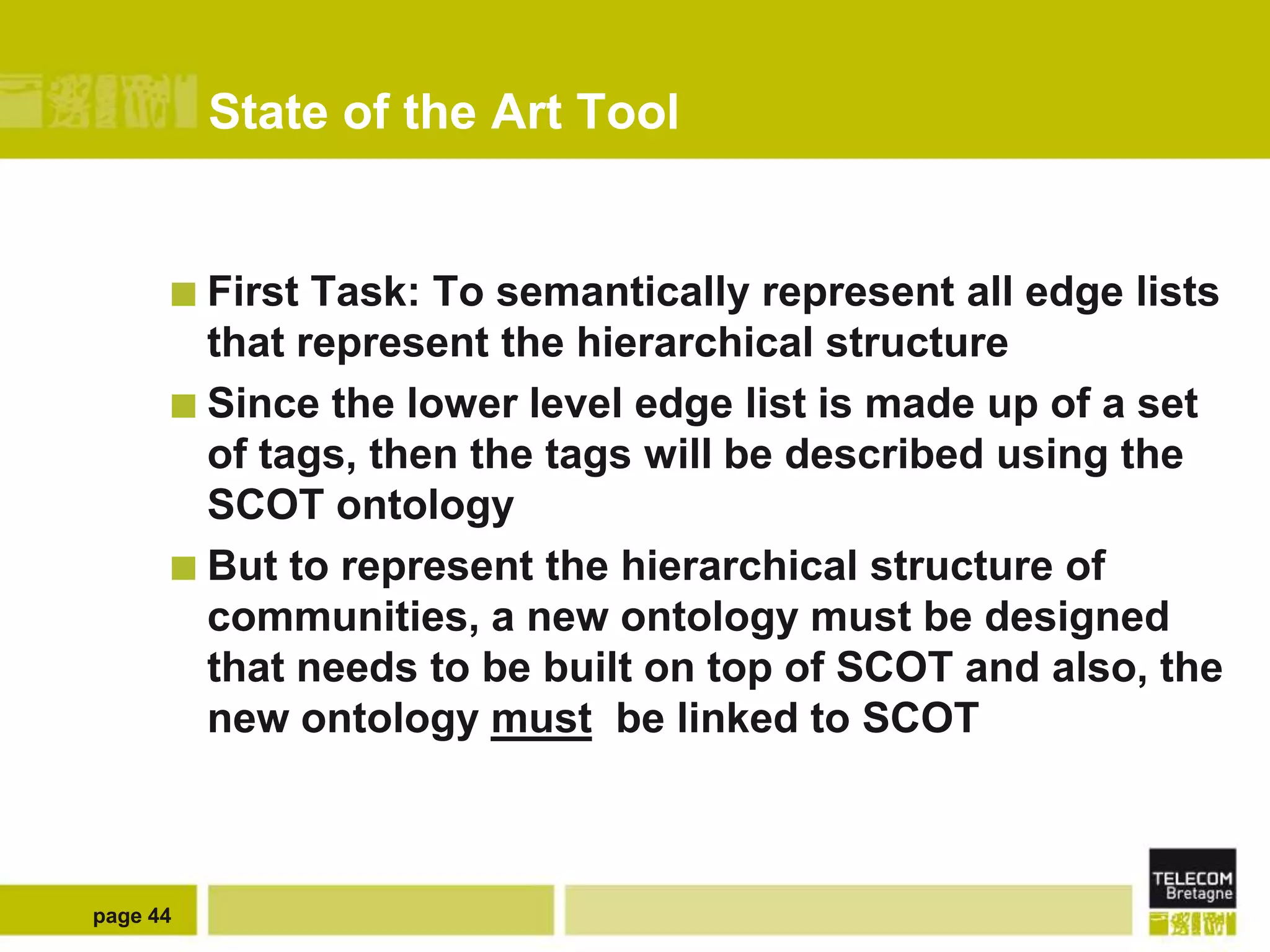 State of the Art Tool

First Task: To semantically represent all edge lists that represent the hierarchical structure

Since the lower level edge list is made up of a set of tags, then the tags will be described using the SCOT ontology

But to represent the hierarchical structure of communities, a new ontology must be designed that needs to be built on top of SCOT and also, the new ontology must be linked to SCOT

page 44

TELECOM Bretagne